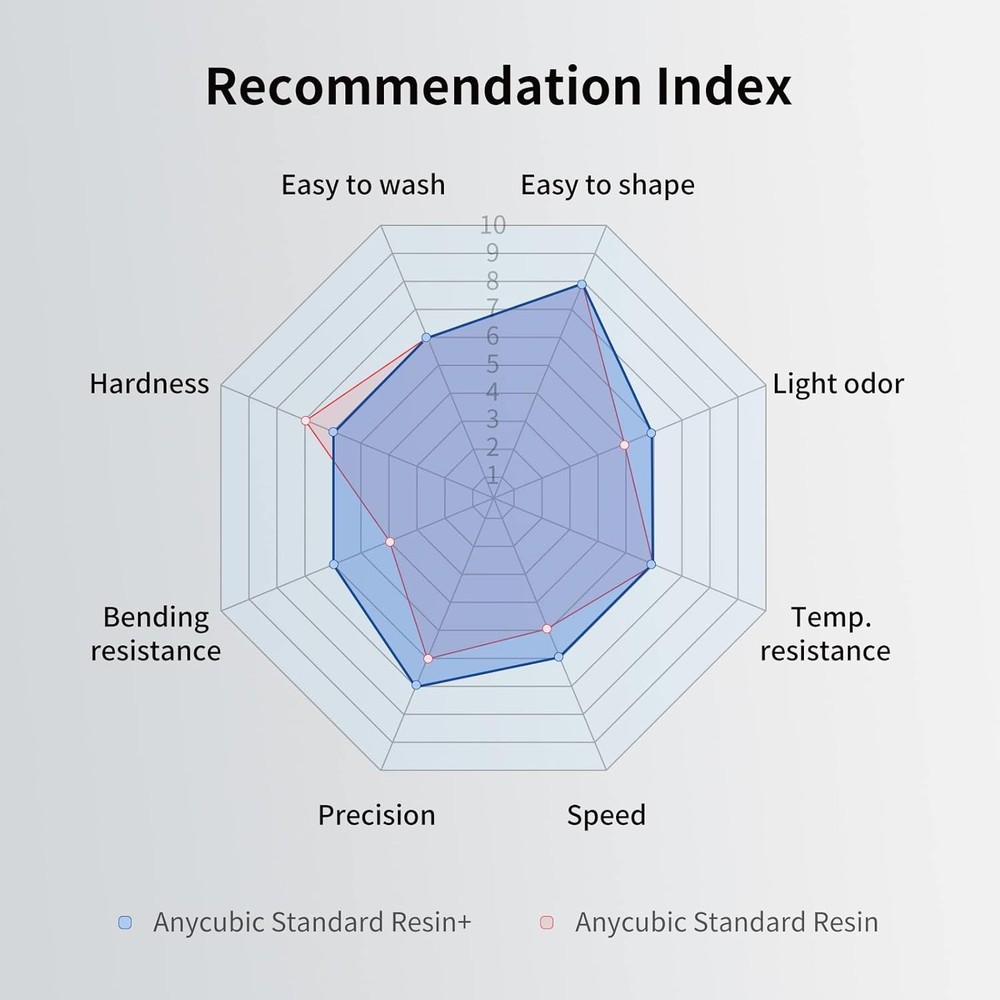 Recommendation Index

Easy to wash
Easy to shape
10
9
8
7
6
5
4
3
2
1
Hardness
Light odor
Bending resistance
Temp. resistance
Precision
Speed

Anycubic Standard Resin+
Anycubic Standard Resin